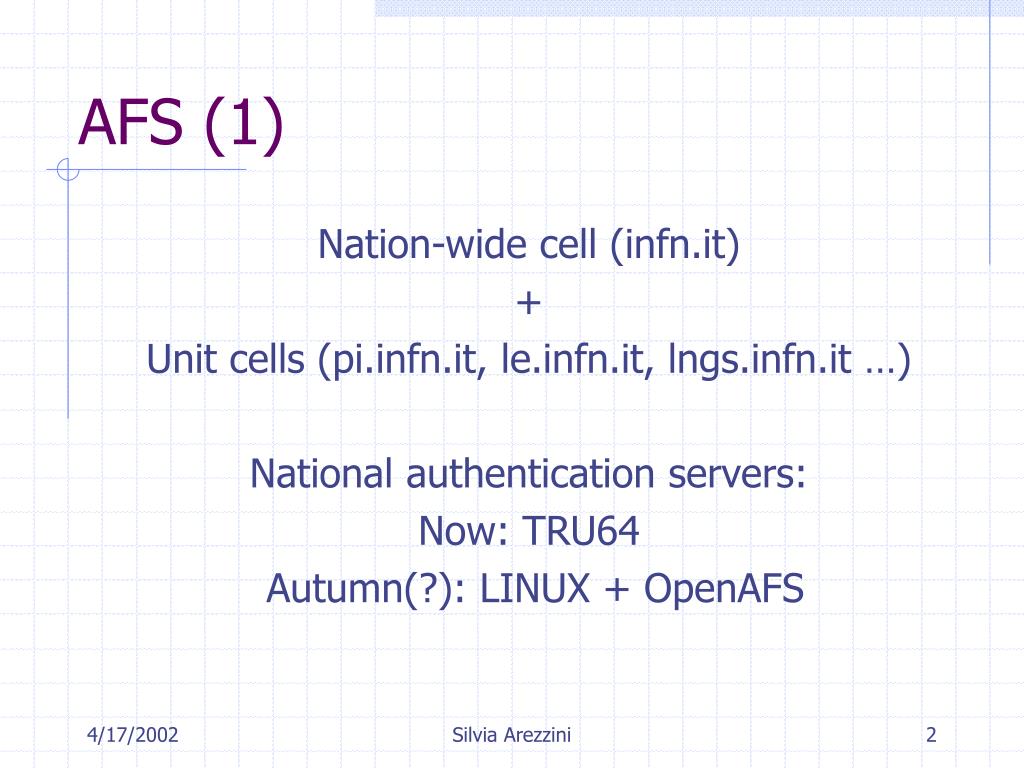 AFS (1)

Nation-wide cell (infn.it)
+
Unit cells (pi.infn.it, le.infn.it, lngs.infn.it …)

National authentication servers:
Now: TRU64
Autumn(?): LINUX + OpenAFS

4/17/2002
Silvia Arezzini
2